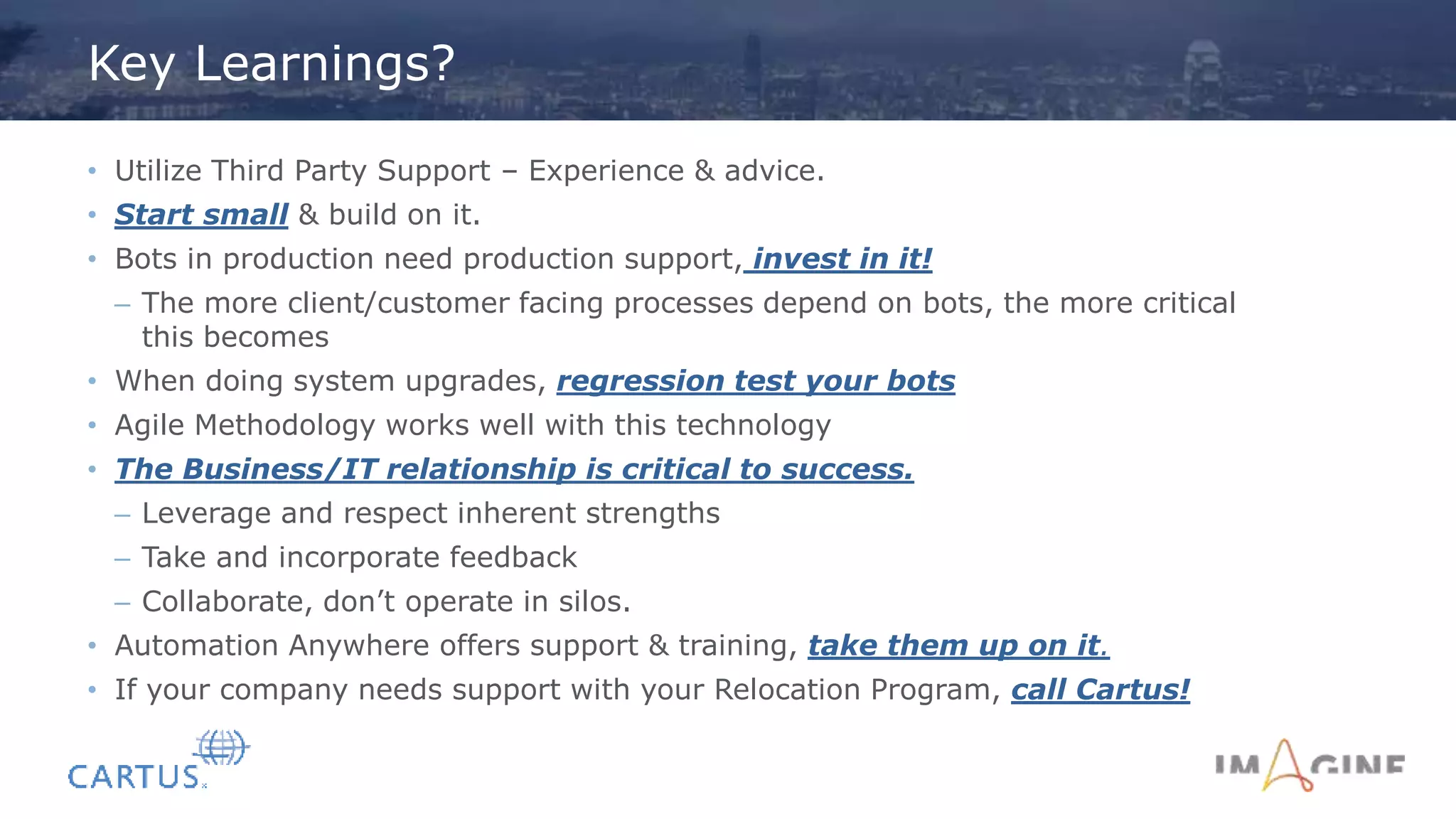 Key Learnings?

• Utilize Third Party Support – Experience & advice.
• Start small & build on it.
• Bots in production need production support, invest in it!
  – The more client/customer facing processes depend on bots, the more critical this becomes
• When doing system upgrades, regression test your bots
• Agile Methodology works well with this technology
• The Business/IT relationship is critical to success.
  – Leverage and respect inherent strengths
  – Take and incorporate feedback
  – Collaborate, don't operate in silos.
• Automation Anywhere offers support & training, take them up on it.
• If your company needs support with your Relocation Program, call Cartus!

CARTUS

IMAGINE